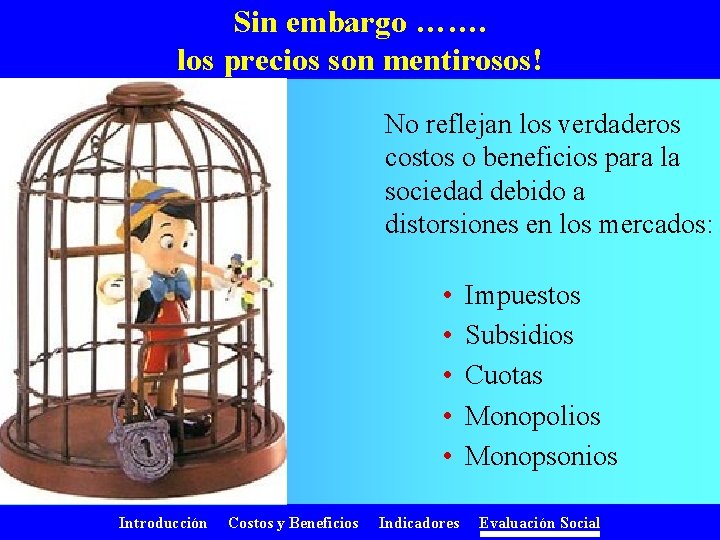 Sin embargo …….
los precios son mentirosos!

No reflejan los verdaderos costos o beneficios para la sociedad debido a distorsiones en los mercados:

• Impuestos
• Subsidios
• Cuotas
• Monopolios
• Monopsonios

Introducción Costos y Beneficios Indicadores Evaluación Social